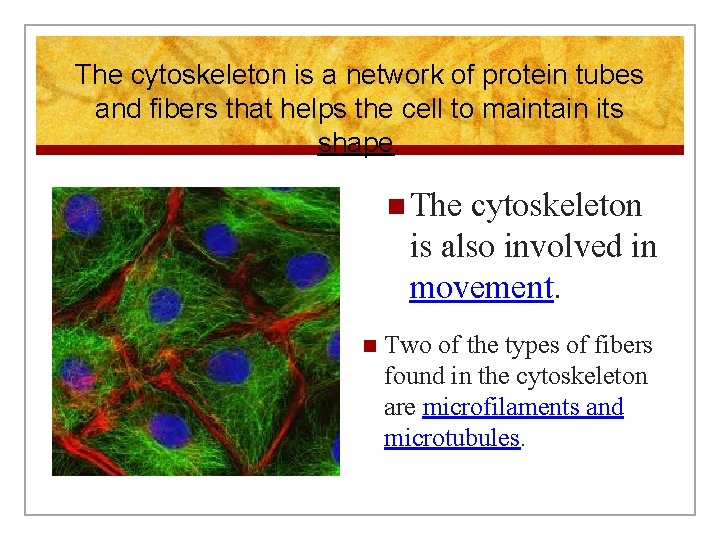 The cytoskeleton is a network of protein tubes and fibers that helps the cell to maintain its shape

The cytoskeleton is also involved in movement.

Two of the types of fibers found in the cytoskeleton are microfilaments and microtubules.